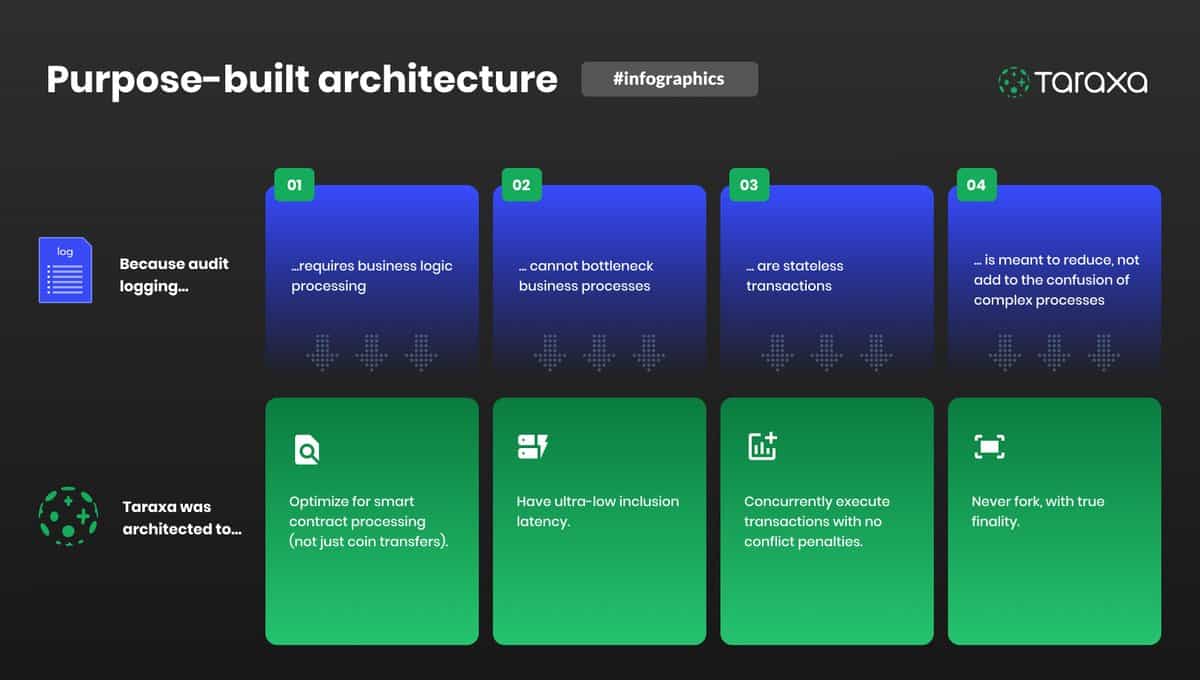 Purpose-built architecture

#infographics

Taraxa

log

Because audit logging...

01

...requires business logic processing

02

... cannot bottleneck business processes

03

... are stateless transactions

04

... is meant to reduce, not add to the confusion of complex processes

Taraxa was architected to...

Optimize for smart contract processing (not just coin transfers).

Have ultra-low inclusion latency.

Concurrently execute transactions with no conflict penalties.

Never fork, with true finality.